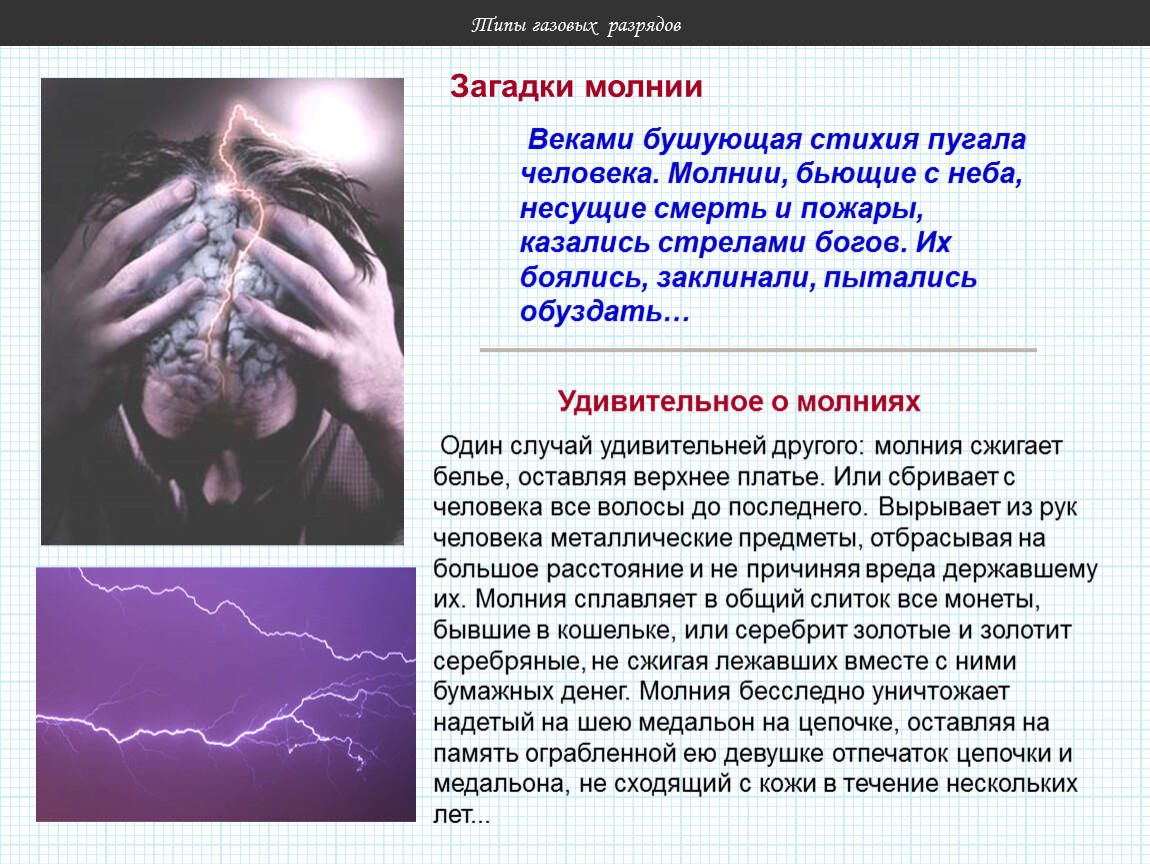 Типы газовых разрядов

Загадки молнии

Веками бушующая стихия пугала человека. Молнии, бьющие с неба, несущие смерть и пожары, казались стрелами богов. Их боялись, заклинали, пытались обуздать…

Удивительное о молниях

Один случай удивительней другого: молния сжигает белье, оставляя верхнее платье. Или сбривает с человека все волосы до последнего. Вырывает из рук человека металлические предметы, отбрасывая на большое расстояние и не причиняя вреда державшему их. Молния сплавляет в общий слиток все монеты, бывшие в кошельке, или серебрит золотые и золотит серебряные, не сжигая лежавших вместе с ними бумажных денег. Молния бесследно уничтожает надетый на шею медальон на цепочке, оставляя на память ограбленной ею девушке отпечаток цепочки и медальона, не сходящий с кожи в течение нескольких лет...